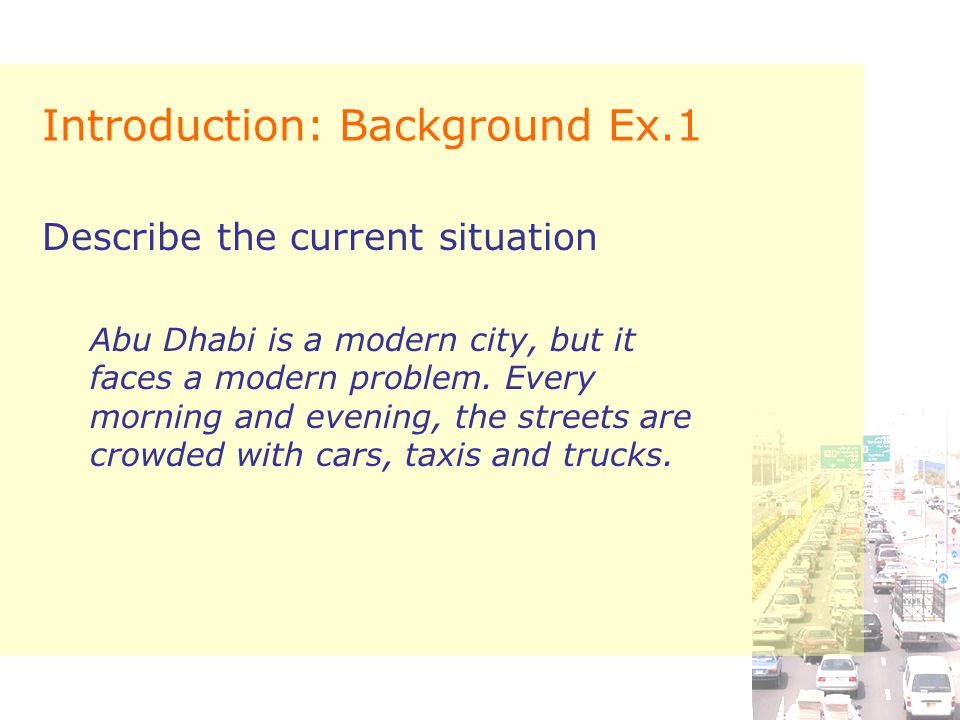 Introduction: Background Ex.1

Describe the current situation

Abu Dhabi is a modern city, but it faces a modern problem. Every morning and evening, the streets are crowded with cars, taxis and trucks.